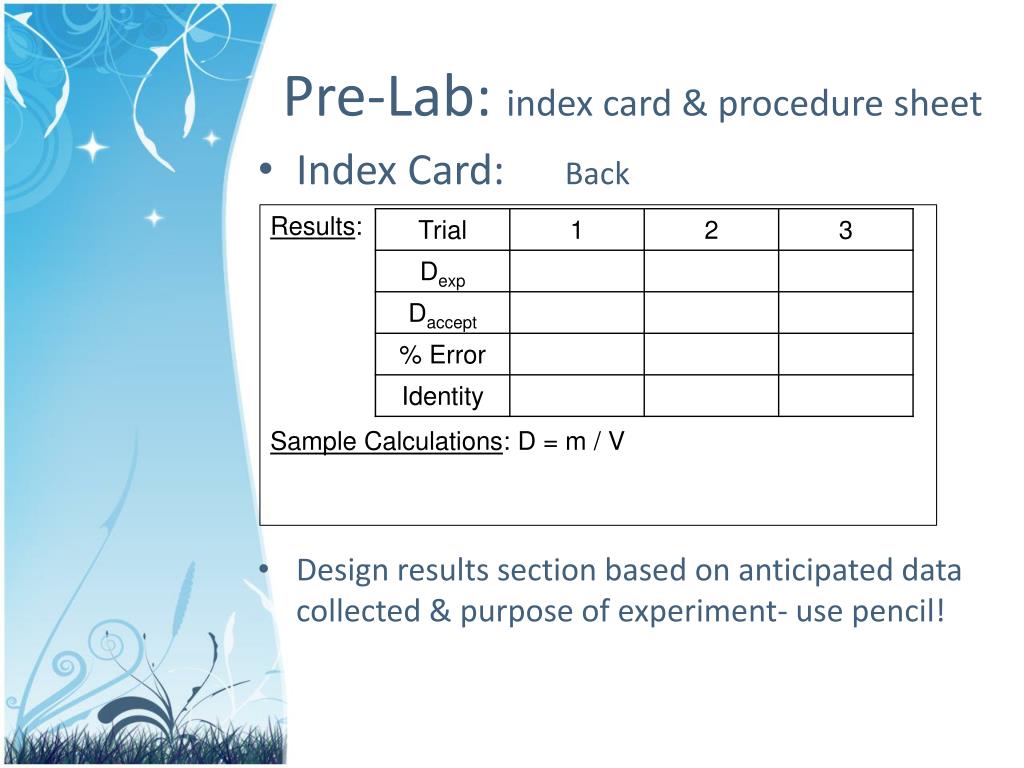 Pre-Lab: index card & procedure sheet

• Index Card: Back

Results:

| Trial | 1 | 2 | 3 |
|---|---|---|---|
| $D_{exp}$ | | | |
| $D_{accept}$ | | | |
| % Error | | | |
| Identity | | | |

Sample Calculations: D = m / V

• Design results section based on anticipated data collected & purpose of experiment- use pencil!